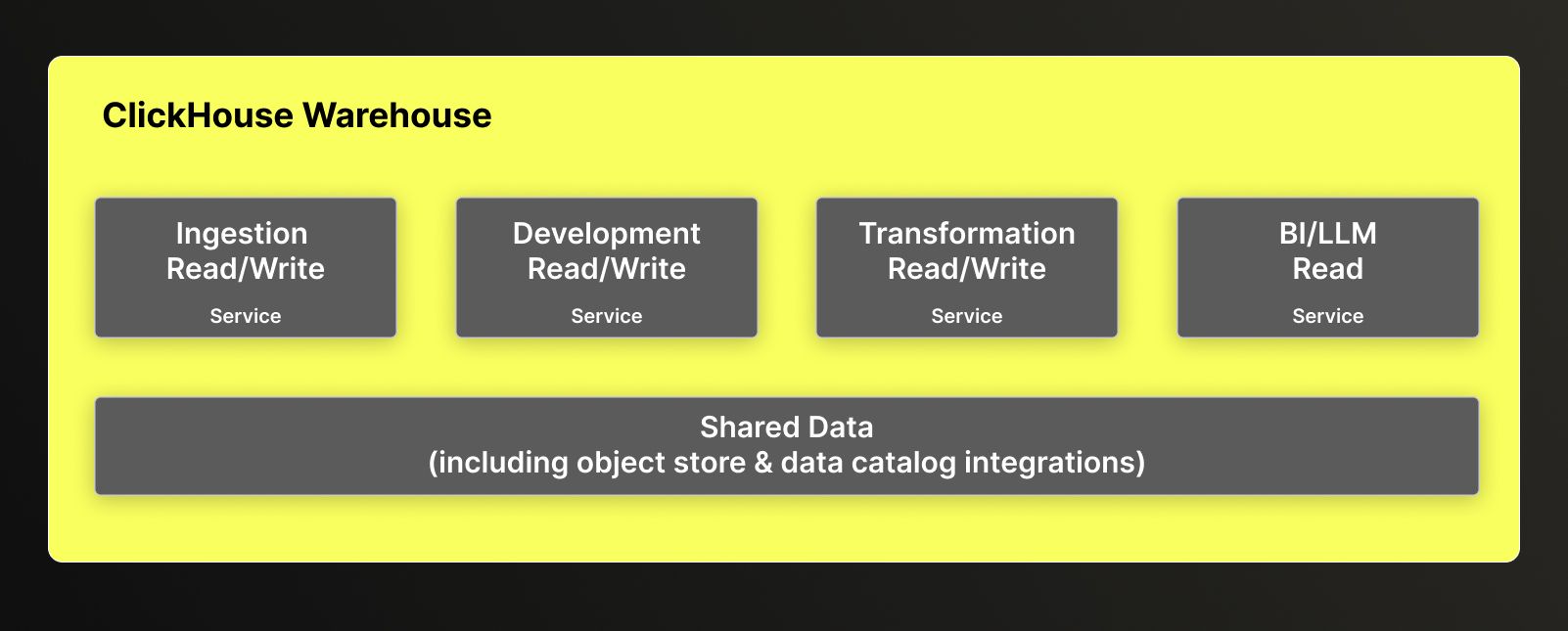 ClickHouse Warehouse

Ingestion
Read/Write
Service

Development
Read/Write
Service

Transformation
Read/Write
Service

BI/LLM
Read
Service

Shared Data
(including object store & data catalog integrations)